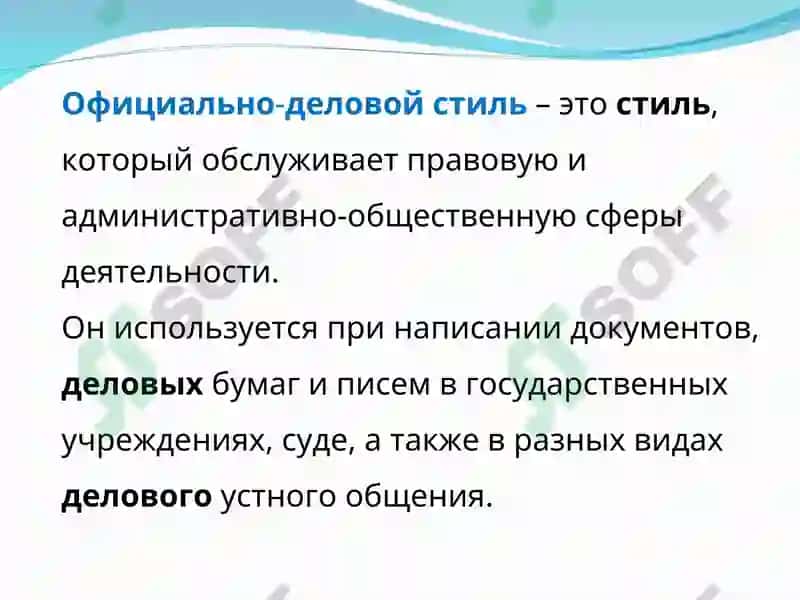 Официально-деловой стиль – это стиль, который обслуживает правовую и административно-общественную сферы деятельности.
Он используется при написании документов, деловых бумаг и писем в государственных учреждениях, суде, а также в разных видах делового устного общения.

SOFF
SOFF